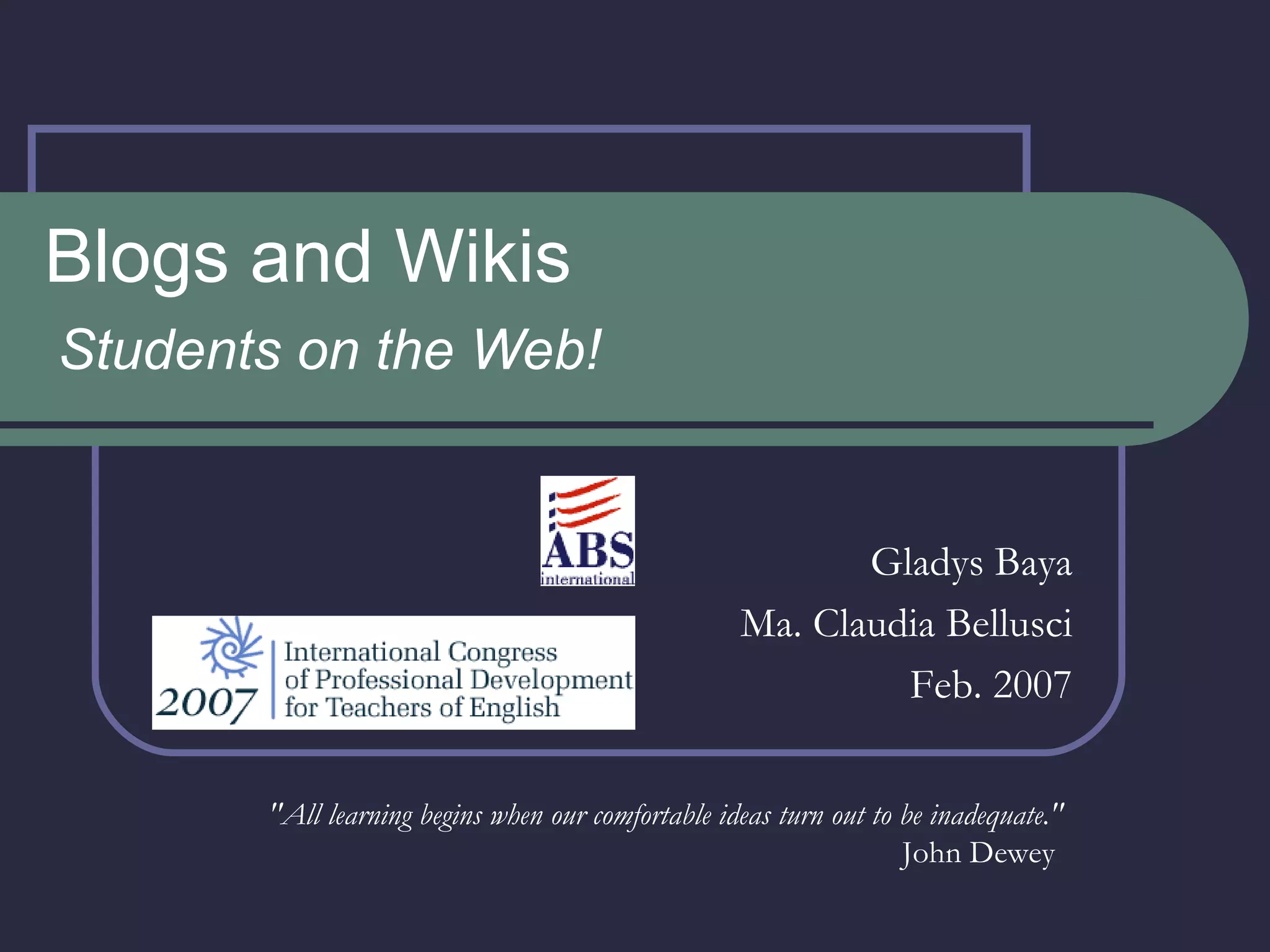 Blogs and Wikis
Students on the Web!

ABS international

2007 International Congress of Professional Development for Teachers of English

Gladys Baya
Ma. Claudia Bellusci
Feb. 2007

"All learning begins when our comfortable ideas turn out to be inadequate."
John Dewey